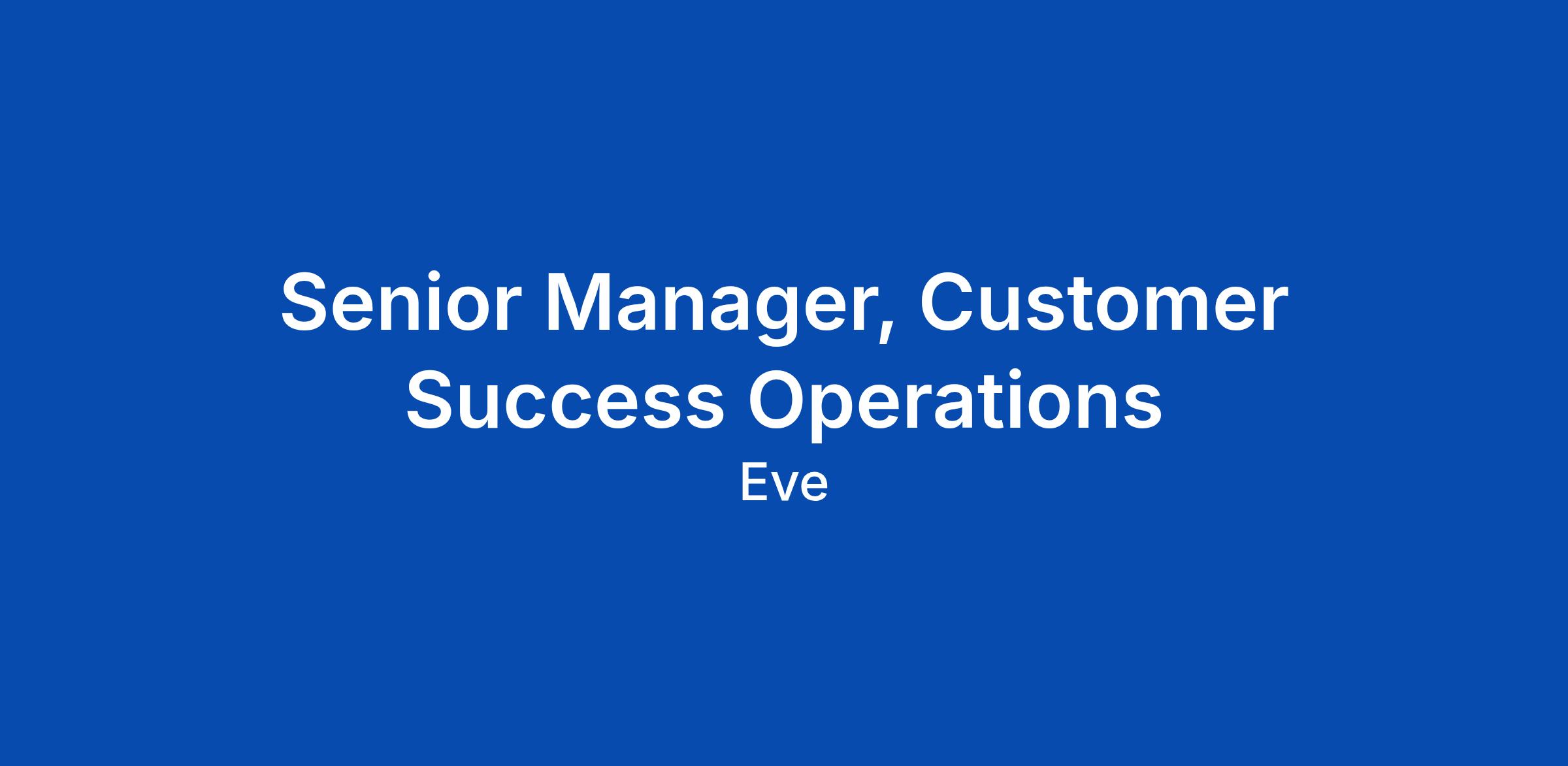 Senior Manager, Customer Success Operations

Eve